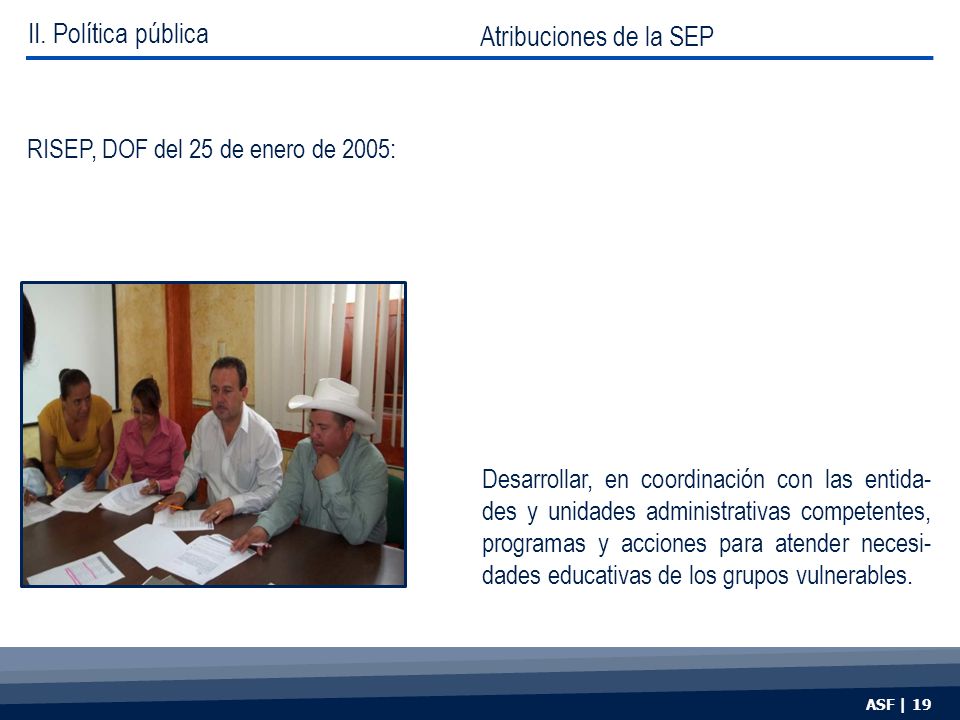 II. Política pública

Atribuciones de la SEP

RISEP, DOF del 25 de enero de 2005:

Desarrollar, en coordinación con las entidades y unidades administrativas competentes, programas y acciones para atender necesidades educativas de los grupos vulnerables.

ASF | 19